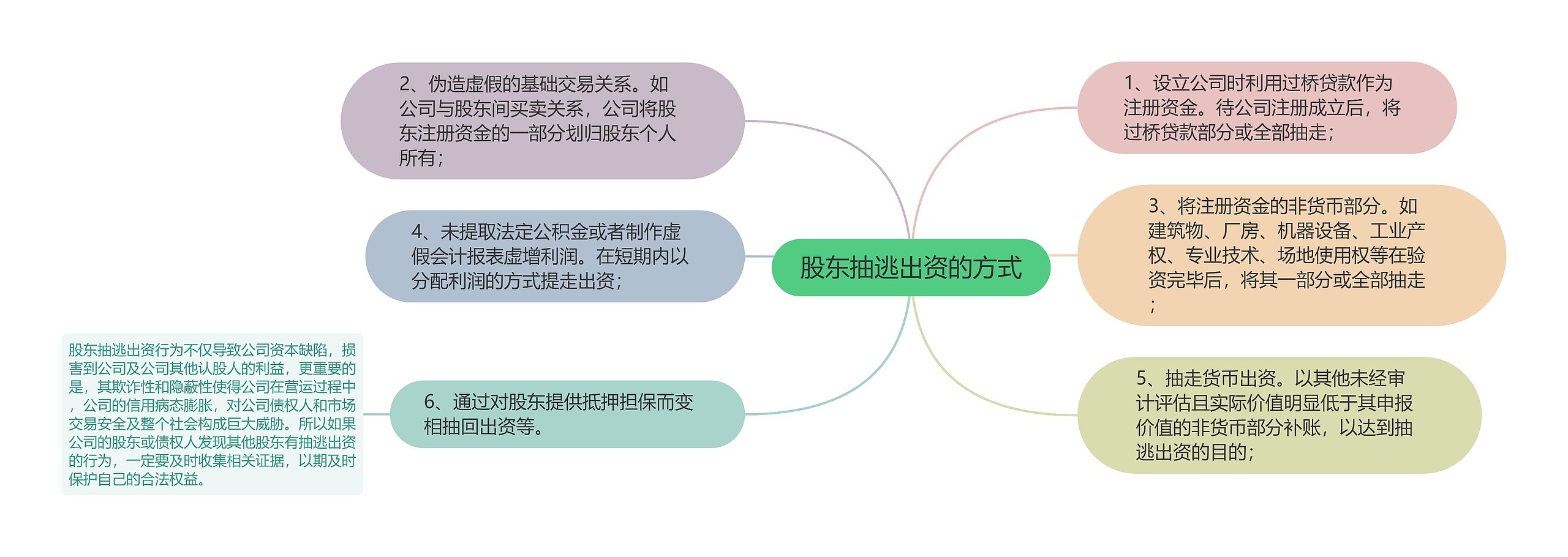 股东抽逃出资的方式

1、设立公司时利用过桥贷款作为注册资金。待公司注册成立后，将过桥贷款部分或全部抽走；

2、伪造虚假的基础交易关系。如公司与股东间买卖关系，公司将股东注册资金的一部分划归股东个人所有；

3、将注册资金的非货币部分。如建筑物、厂房、机器设备、工业产权、专业技术、场地使用权等在验资完毕后，将其一部分或全部抽走；

4、未提取法定公积金或者制作虚假会计报表虚增利润。在短期内以分配利润的方式提走出资；

5、抽走货币出资。以其他未经审计评估且实际价值明显低于其申报价值的非货币部分补账，以达到抽逃出资的目的；

6、通过对股东提供抵押担保而变相抽回出资等。

股东抽逃出资行为不仅导致公司资本缺陷，损害到公司及公司其他认股人的利益，更重要的是，其欺诈性和隐蔽性使得公司在营运过程中，公司的信用病态膨胀，对公司债权人和市场交易安全及整个社会构成巨大威胁。所以如果公司的股东或债权人发现其他股东有抽逃出资的行为，一定要及时收集相关证据，以期及时保护自己的合法权益。